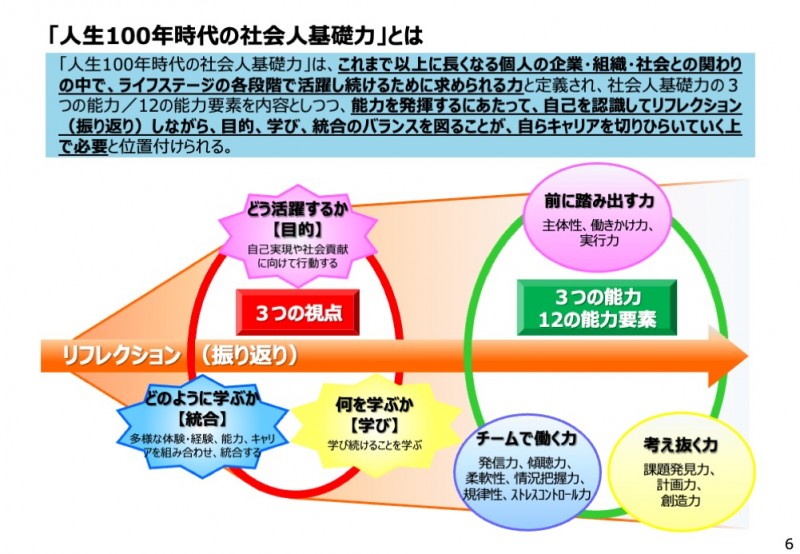 「人生100年時代の社会人基礎力」とは

「人生100年時代の社会人基礎力」は、これまで以上に長くなる個人の企業・組織・社会との関わりの中で、ライフステージの各段階で活躍し続けるために求められる力と定義され、社会人基礎力の３つの能力／12の能力要素を内容としつつ、能力を発揮するにあたって、自己を認識してリフレクション（振り返り）しながら、目的、学び、統合のバランスを図ることが、自らキャリアを切りひらいていく上で必要と位置付けられる。

どう活躍するか
【目的】
自己実現や社会貢献に向けて行動する

３つの視点

リフレクション　（振り返り）

どのように学ぶか
【統合】
多様な体験・経験、能力、キャリアを組み合わせ、統合する

何を学ぶか
【学び】
学び続けることを学ぶ

前に踏み出す力
主体性、働きかけ力、実行力

３つの能力
12の能力要素

チームで働く力
発信力、傾聴力、柔軟性、情況把握力、規律性、ストレスコントロール力

考え抜く力
課題発見力、計画力、創造力

6